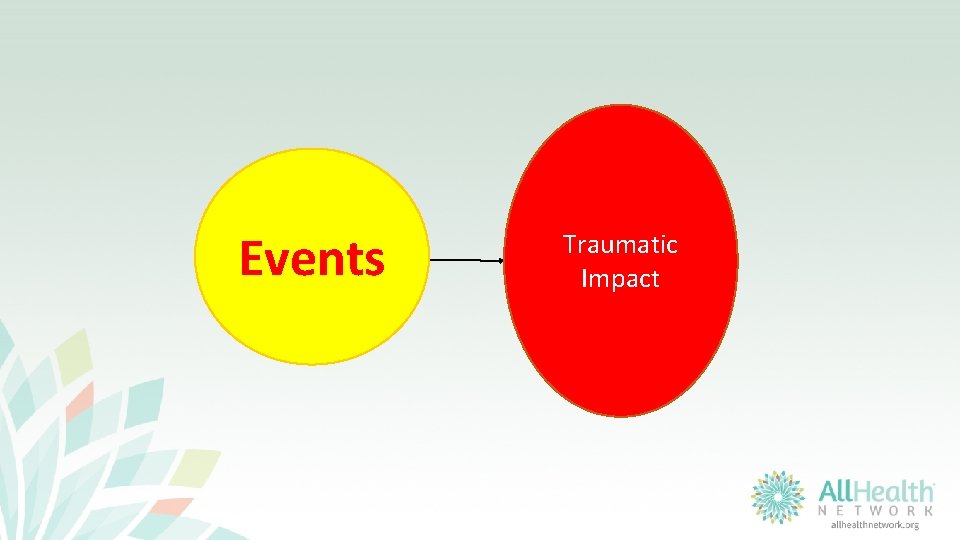 Events

Traumatic Impact

AllHealth NETWORK
allhealthnetwork.org